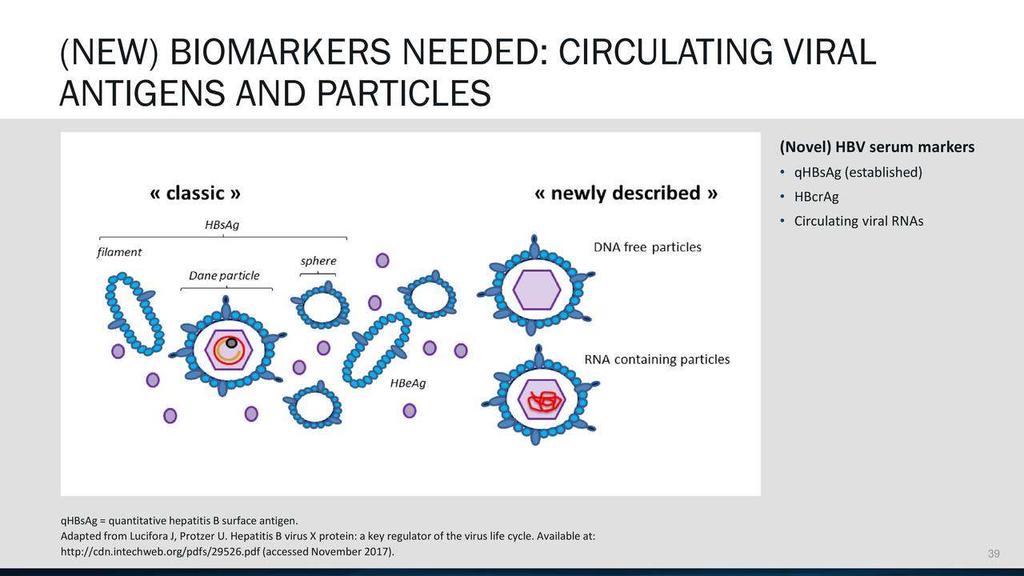 (NEW) BIOMARKERS NEEDED: CIRCULATING VIRAL ANTIGENS AND PARTICLES

« classic »

HBsAg

filament

Dane particle

sphere

HBeAg

« newly described »

DNA free particles

RNA containing particles

(Novel) HBV serum markers

• qHBsAg (established)
• HBcrAg
• Circulating viral RNAs

qHBsAg = quantitative hepatitis B surface antigen.
Adapted from Lucifora J, Protzer U. Hepatitis B virus X protein: a key regulator of the virus life cycle. Available at: http://cdn.intechweb.org/pdfs/29526.pdf (accessed November 2017).

39